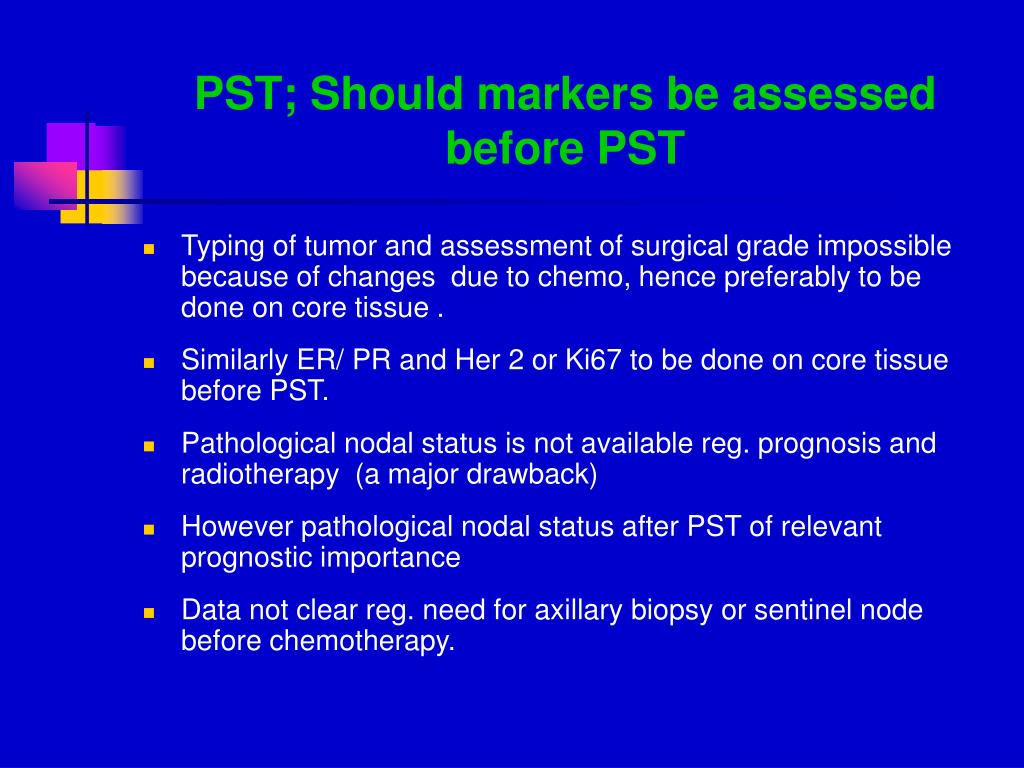 PST; Should markers be assessed before PST

- Typing of tumor and assessment of surgical grade impossible because of changes due to chemo, hence preferably to be done on core tissue .
- Similarly ER/ PR and Her 2 or Ki67 to be done on core tissue before PST.
- Pathological nodal status is not available reg. prognosis and radiotherapy (a major drawback)
- However pathological nodal status after PST of relevant prognostic importance
- Data not clear reg. need for axillary biopsy or sentinel node before chemotherapy.